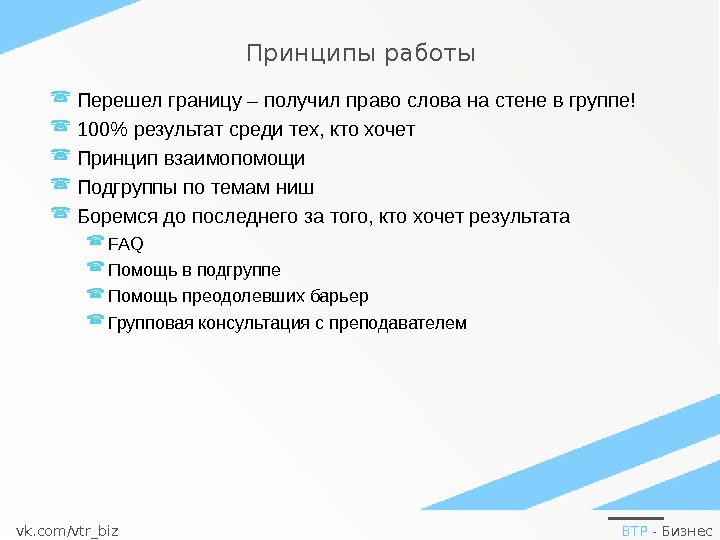 Принципы работы

Перешел границу – получил право слова на стене в группе!

100% результат среди тех, кто хочет

Принцип взаимопомощи

Подгруппы по темам ниш

Боремся до последнего за того, кто хочет результата

FAQ

Помощь в подгруппе

Помощь преодолевших барьер

Групповая консультация с преподавателем

vk.com/vtr_biz

ВТР - Бизнес